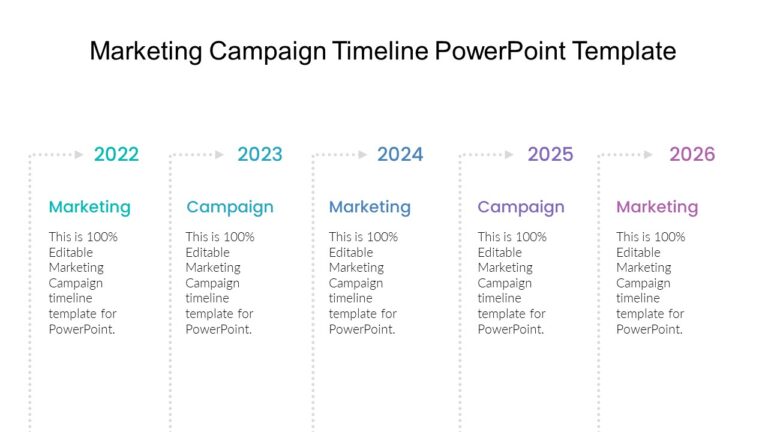 Marketing Campaign Timeline PowerPoint Template

2022

Marketing

This is 100% Editable Marketing Campaign timeline template for PowerPoint.

2023

Campaign

This is 100% Editable Marketing Campaign timeline template for PowerPoint.

2024

Marketing

This is 100% Editable Marketing Campaign timeline template for PowerPoint.

2025

Campaign

This is 100% Editable Marketing Campaign timeline template for PowerPoint.

2026

Marketing

This is 100% Editable Marketing Campaign timeline template for PowerPoint.